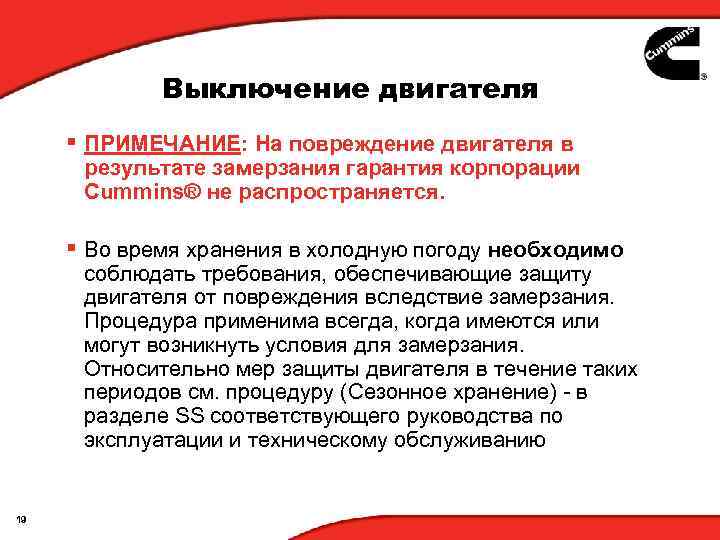 Cummins®

Выключение двигателя

▪ ПРИМЕЧАНИЕ: На повреждение двигателя в результате замерзания гарантия корпорации Cummins® не распространяется.

▪ Во время хранения в холодную погоду необходимо соблюдать требования, обеспечивающие защиту двигателя от повреждения вследствие замерзания. Процедура применима всегда, когда имеются или могут возникнуть условия для замерзания. Относительно мер защиты двигателя в течение таких периодов см. процедуру (Сезонное хранение) - в разделе SS соответствующего руководства по эксплуатации и техническому обслуживанию

19